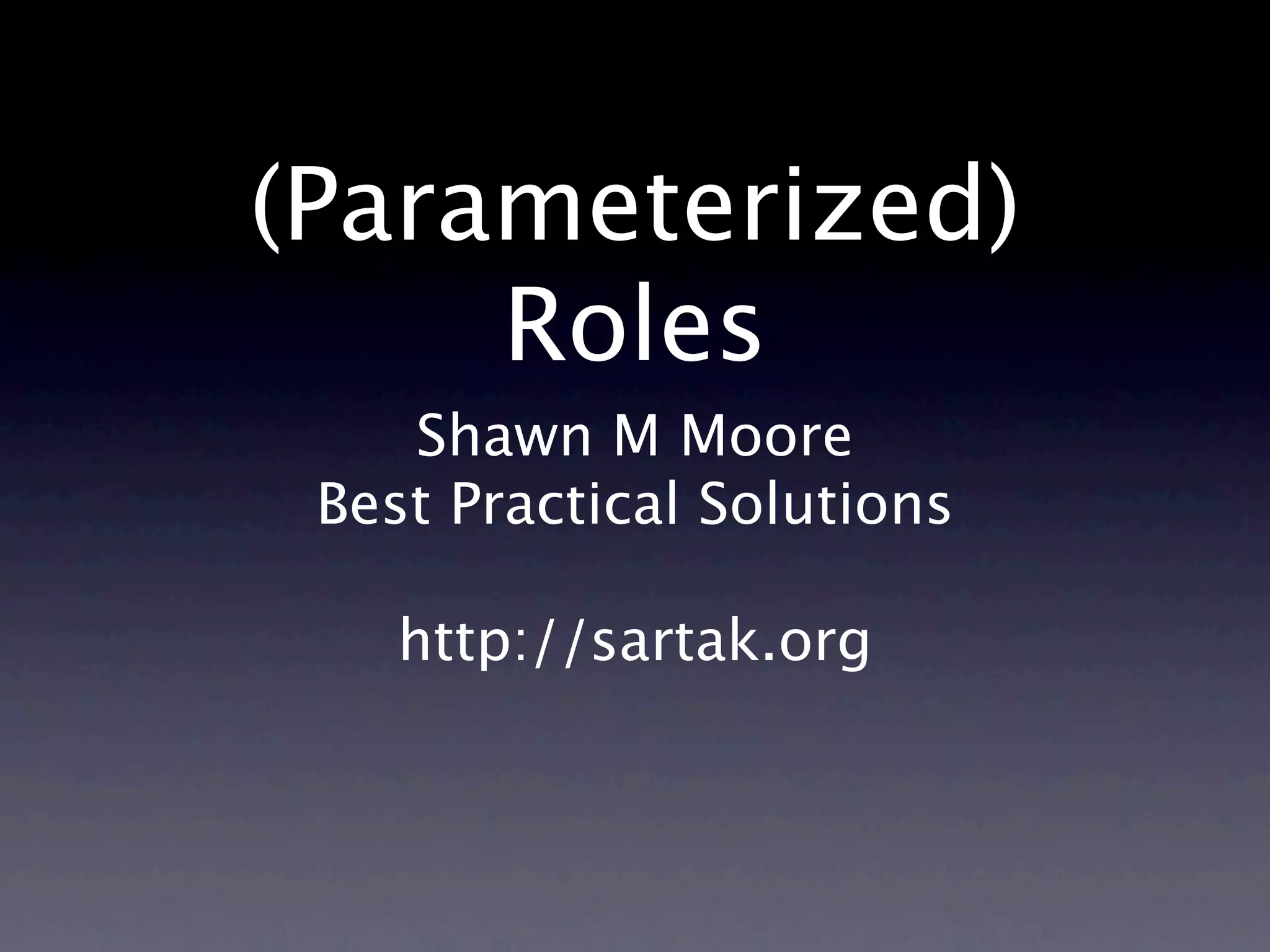 (Parameterized) Roles

Shawn M Moore
Best Practical Solutions

http://sartak.org